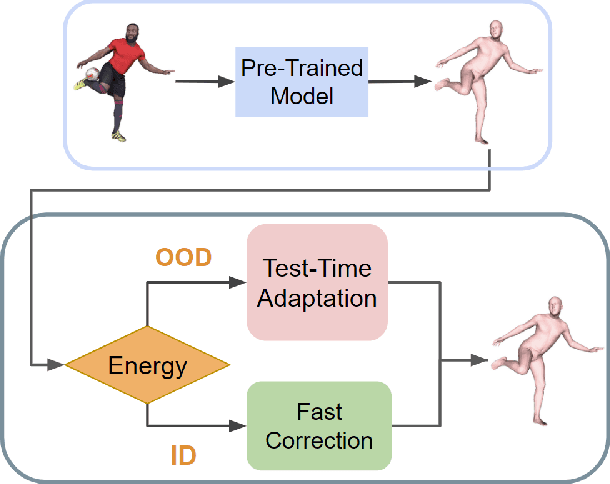 Pre-Trained Model

OOD

Test-Time Adaptation

Energy

Fast Correction

ID